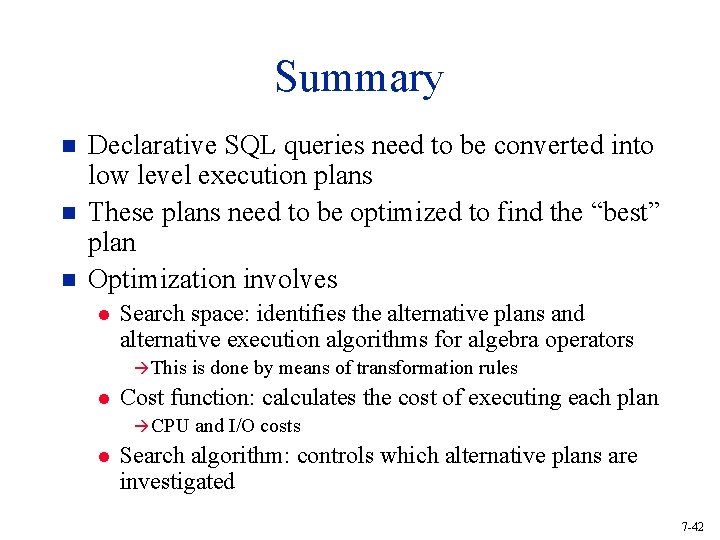 Summary

Declarative SQL queries need to be converted into low level execution plans

These plans need to be optimized to find the “best” plan

Optimization involves

Search space: identifies the alternative plans and alternative execution algorithms for algebra operators

→This is done by means of transformation rules

Cost function: calculates the cost of executing each plan

→CPU and I/O costs

Search algorithm: controls which alternative plans are investigated

7-42